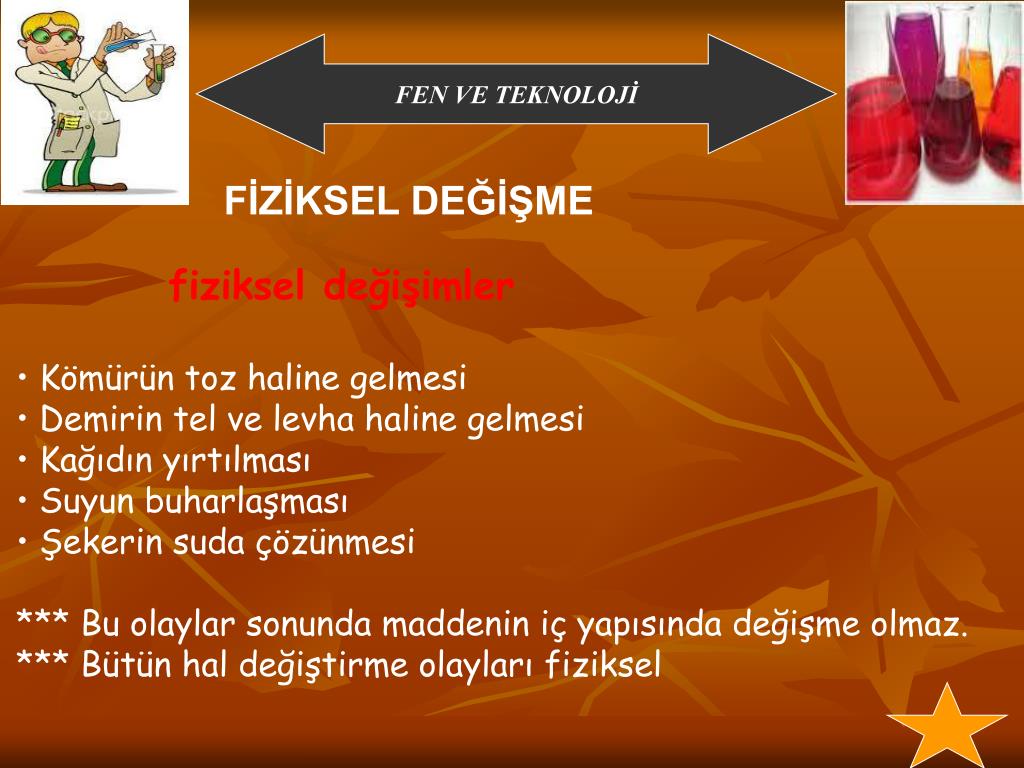 FEN VE TEKNOLOJİ

FİZİKSEL DEĞİŞME

fiziksel değişimler

• Kömürün toz haline gelmesi
• Demirin tel ve levha haline gelmesi
• Kağıdın yırtılması
• Suyun buharlaşması
• Şekerin suda çözünmesi

*** Bu olaylar sonunda maddenin iç yapısında değişme olmaz.
*** Bütün hal değiştirme olayları fiziksel